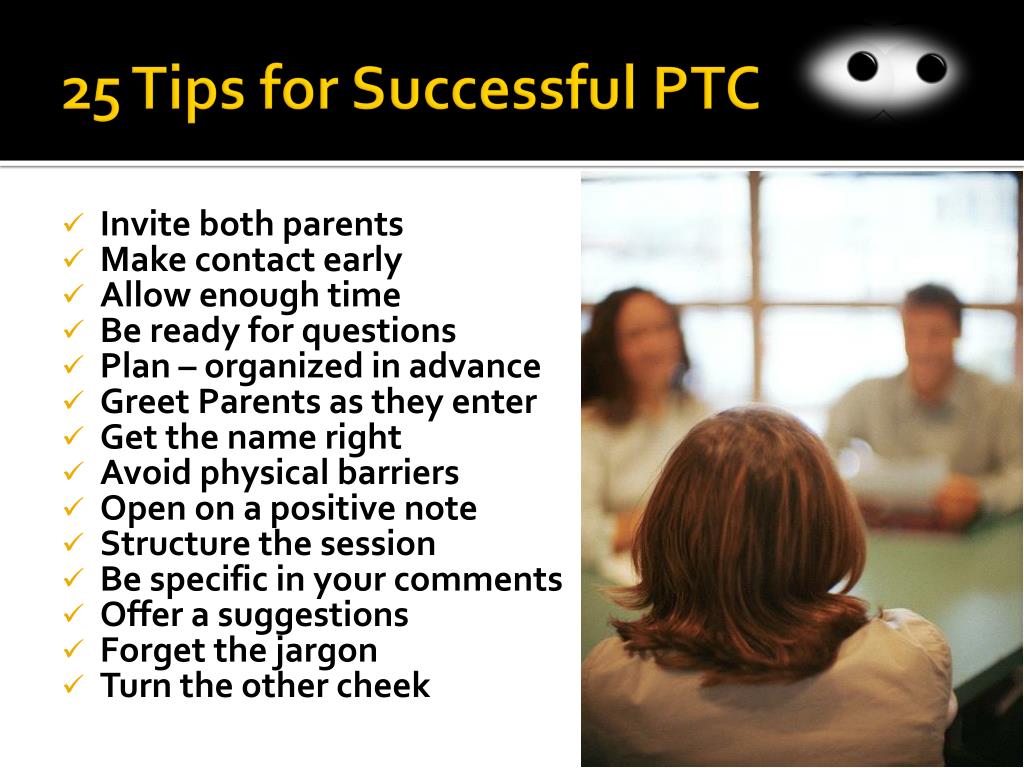 25 Tips for Successful PTC

✓ Invite both parents
✓ Make contact early
✓ Allow enough time
✓ Be ready for questions
✓ Plan – organized in advance
✓ Greet Parents as they enter
✓ Get the name right
✓ Avoid physical barriers
✓ Open on a positive note
✓ Structure the session
✓ Be specific in your comments
✓ Offer a suggestions
✓ Forget the jargon
✓ Turn the other cheek